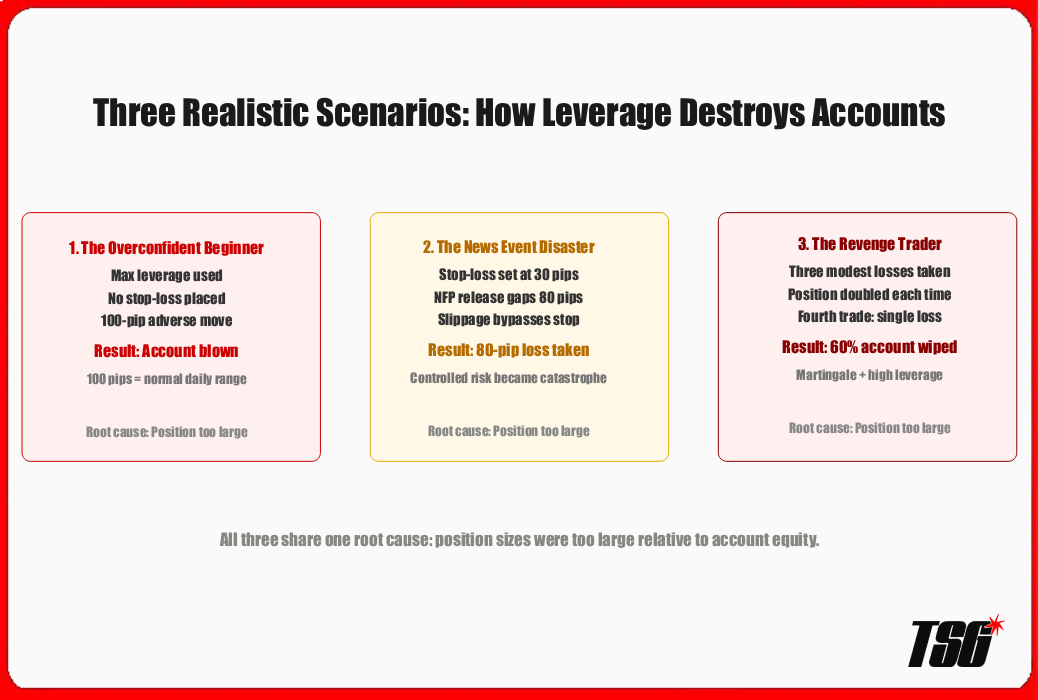 Three Realistic Scenarios: How Leverage Destroys Accounts

1. The Overconfident Beginner
Max leverage used
No stop-loss placed
100-pip adverse move
Result: Account blown
100 pips = normal daily range
Root cause: Position too large

2. The News Event Disaster
Stop-loss set at 30 pips
NFP release gaps 80 pips
Slippage bypasses stop
Result: 80-pip loss taken
Controlled risk became catastrophe
Root cause: Position too large

3. The Revenge Trader
Three modest losses taken
Position doubled each time
Fourth trade: single loss
Result: 60% account wiped
Martingale + high leverage
Root cause: Position too large

All three share one root cause: position sizes were too large relative to account equity.

TSG